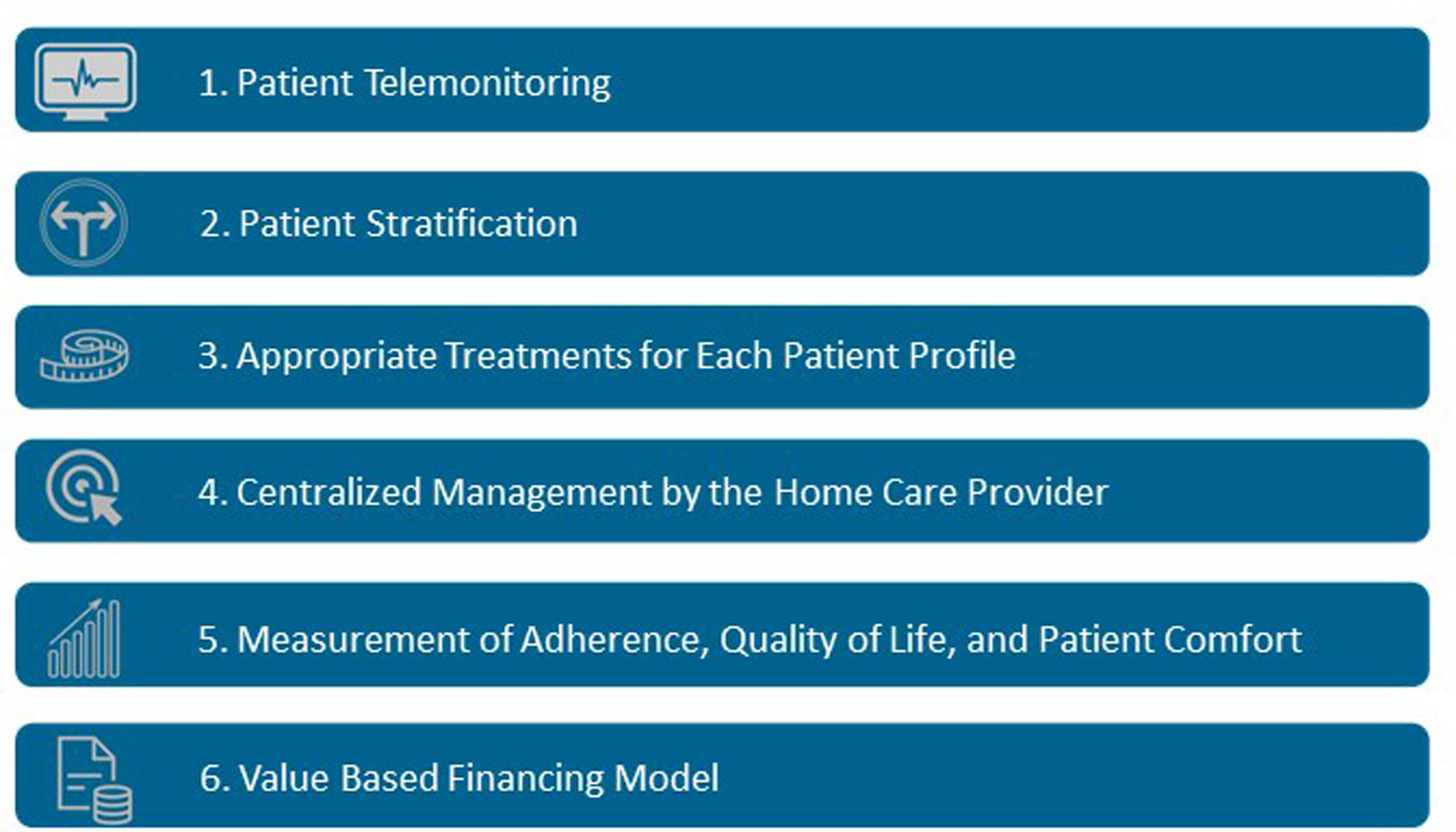 1. Patient Telemonitoring

2. Patient Stratification

3. Appropriate Treatments for Each Patient Profile

4. Centralized Management by the Home Care Provider

5. Measurement of Adherence, Quality of Life, and Patient Comfort

6. Value Based Financing Model